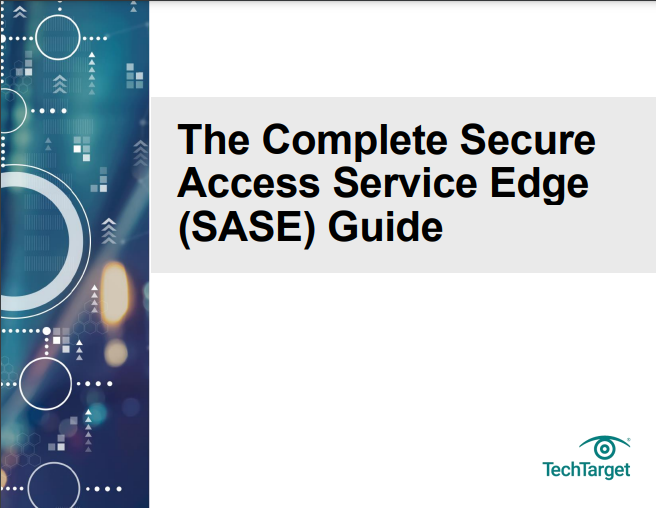 The Complete Secure Access Service Edge (SASE) Guide

TechTarget